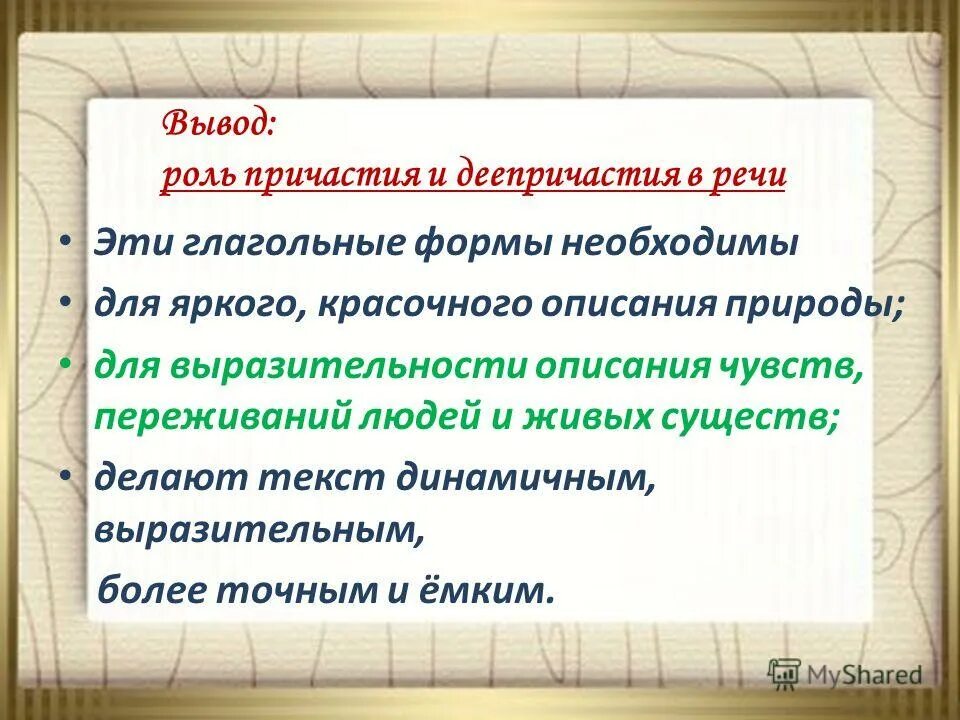 Вывод:
роль причастия и деепричастия в речи

• Эти глагольные формы необходимы
• для яркого, красочного описания природы;
• для выразительности описания чувств, переживаний людей и живых существ;
• делают текст динамичным, выразительным,
более точным и ёмким.

MyShared